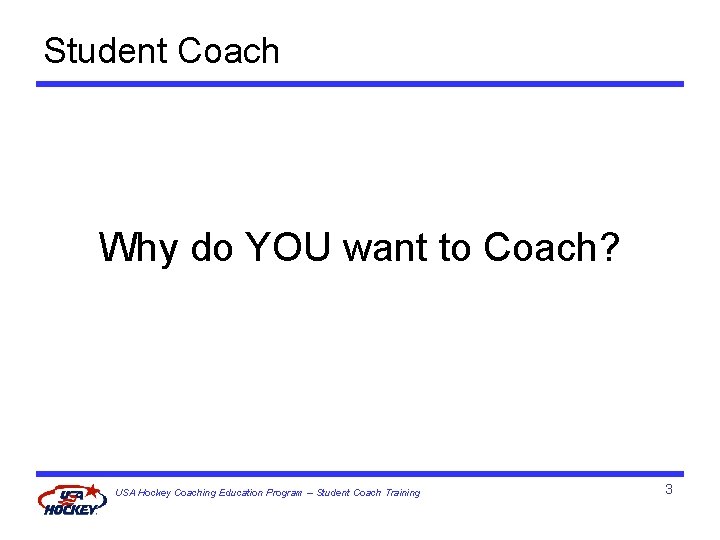 Student Coach

Why do YOU want to Coach?

USA HOCKEY

USA Hockey Coaching Education Program – Student Coach Training

3